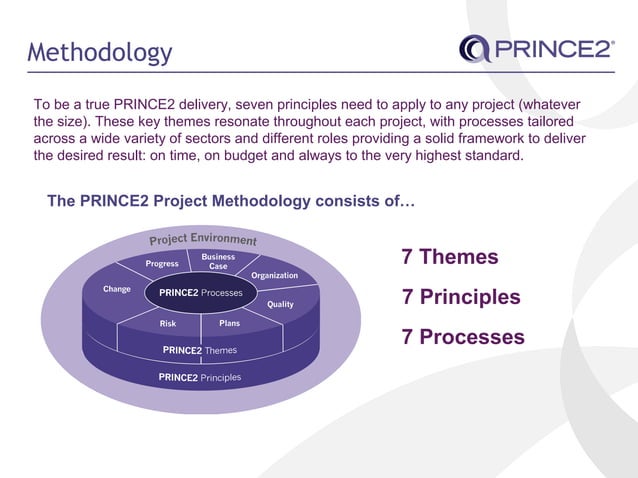 Methodology

PRINCE2®

To be a true PRINCE2 delivery, seven principles need to apply to any project (whatever the size). These key themes resonate throughout each project, with processes tailored across a wide variety of sectors and different roles providing a solid framework to deliver the desired result: on time, on budget and always to the very highest standard.

The PRINCE2 Project Methodology consists of…

Project Environment

Progress

Business Case

Organization

Change

PRINCE2 Processes

Quality

Risk

Plans

PRINCE2 Themes

PRINCE2 Principles

7 Themes

7 Principles

7 Processes